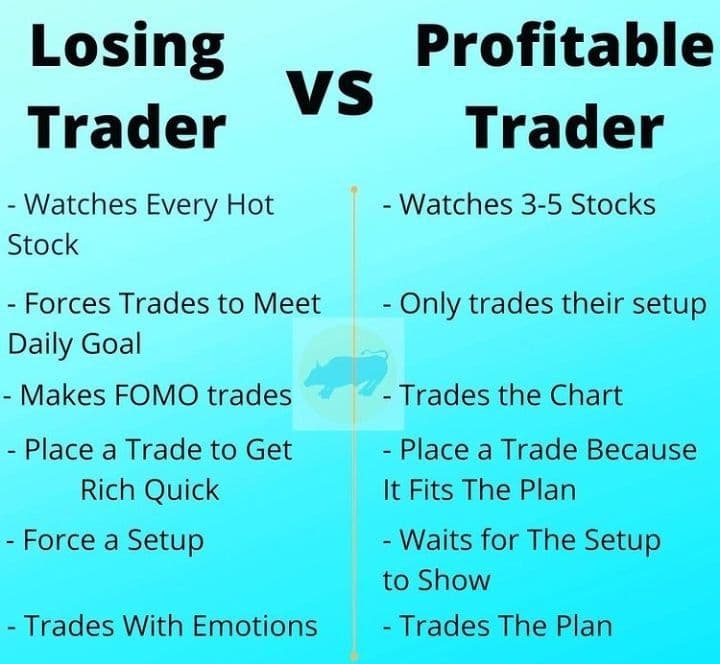 Losing Trader

VS

Profitable Trader

- Watches Every Hot Stock

- Forces Trades to Meet Daily Goal

- Makes FOMO trades

- Place a Trade to Get Rich Quick

- Force a Setup

- Trades With Emotions

- Watches 3-5 Stocks

- Only trades their setup

- Trades the Chart

- Place a Trade Because It Fits The Plan

- Waits for The Setup to Show

- Trades The Plan